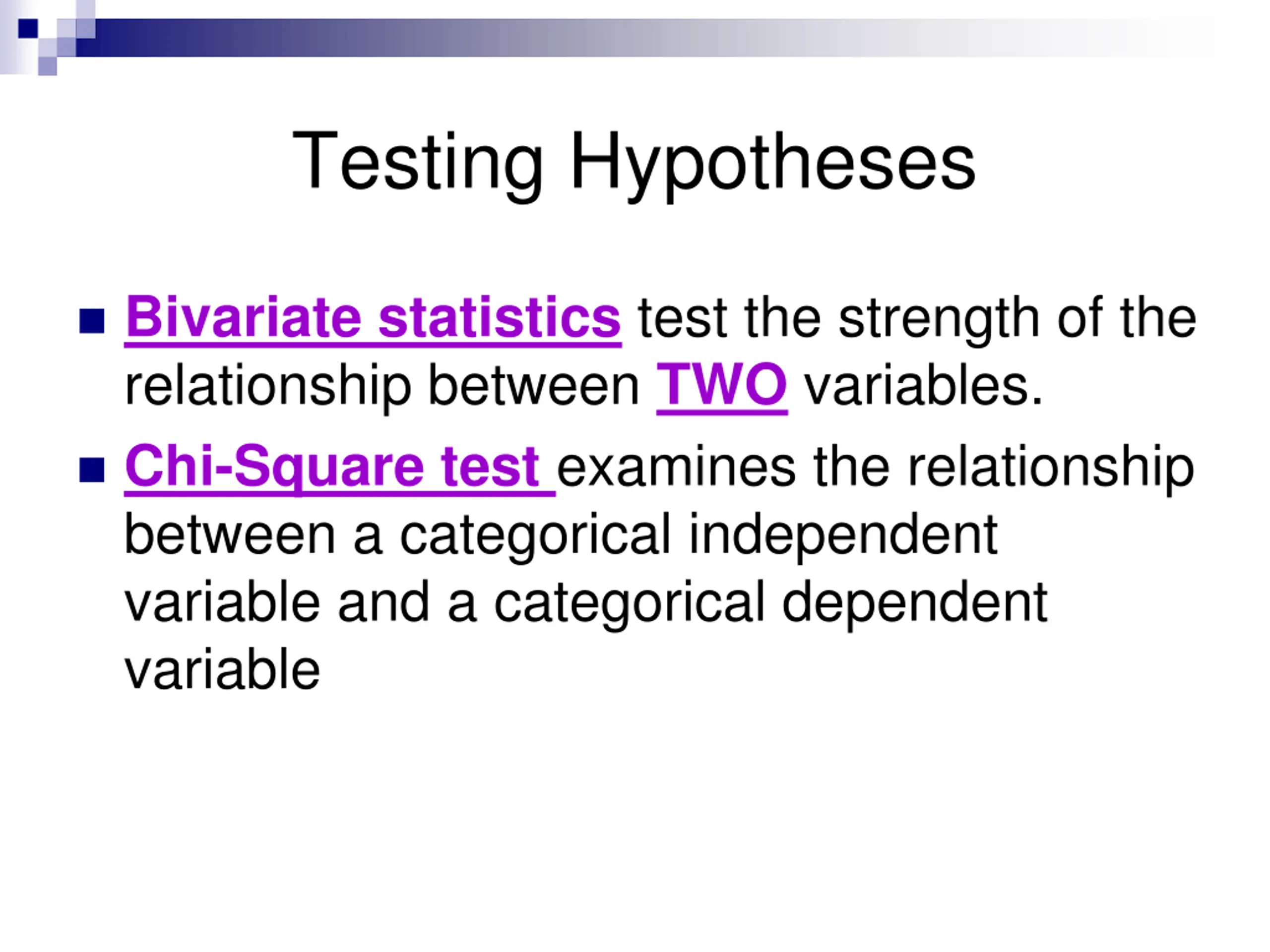 Testing Hypotheses

■ Bivariate statistics test the strength of the relationship between TWO variables.

■ Chi-Square test examines the relationship between a categorical independent variable and a categorical dependent variable